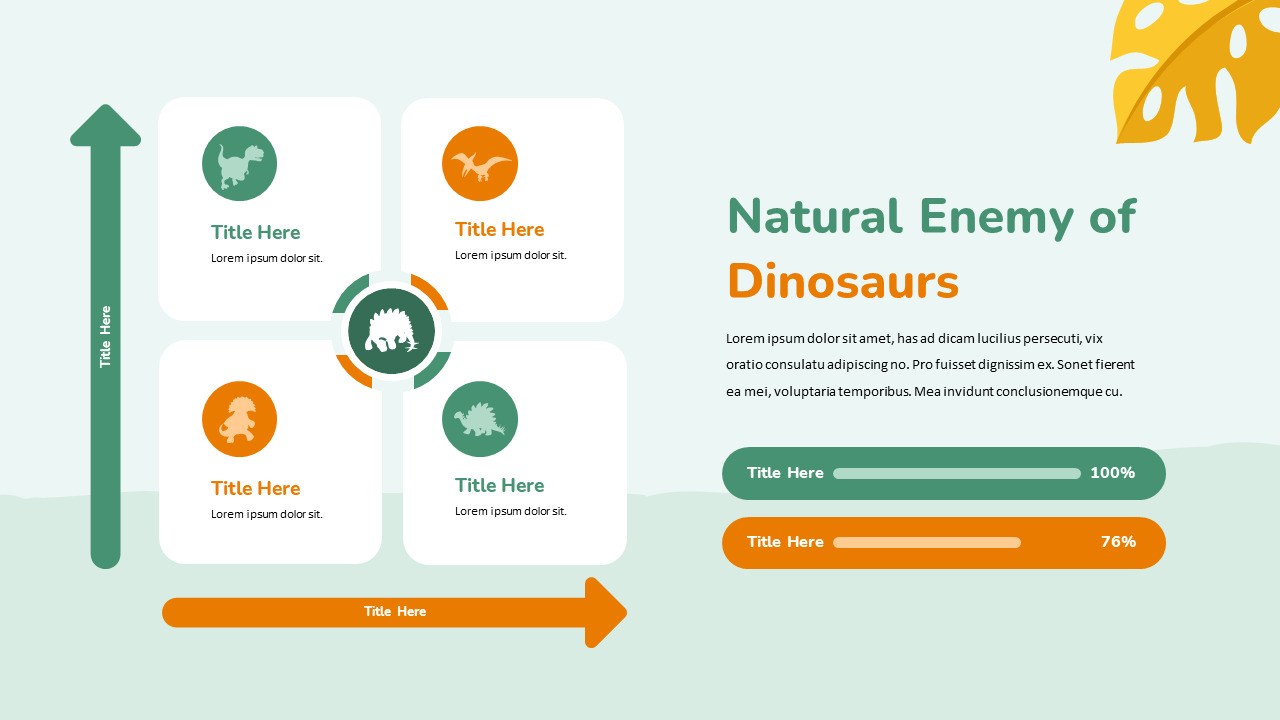 Title Here

Title Here
Lorem ipsum dolor sit.

Title Here
Lorem ipsum dolor sit.

Title Here
Lorem ipsum dolor sit.

Title Here
Lorem ipsum dolor sit.

Title Here

Natural Enemy of Dinosaurs

Lorem ipsum dolor sit amet, has ad dicam lucilius persecuti, vix oratio consulatu adipiscing no. Pro fuisset dignissim ex. Sonet fierent ea mei, voluptaria temporibus. Mea invidunt conclusionemque cu.

Title Here 100%

Title Here 76%